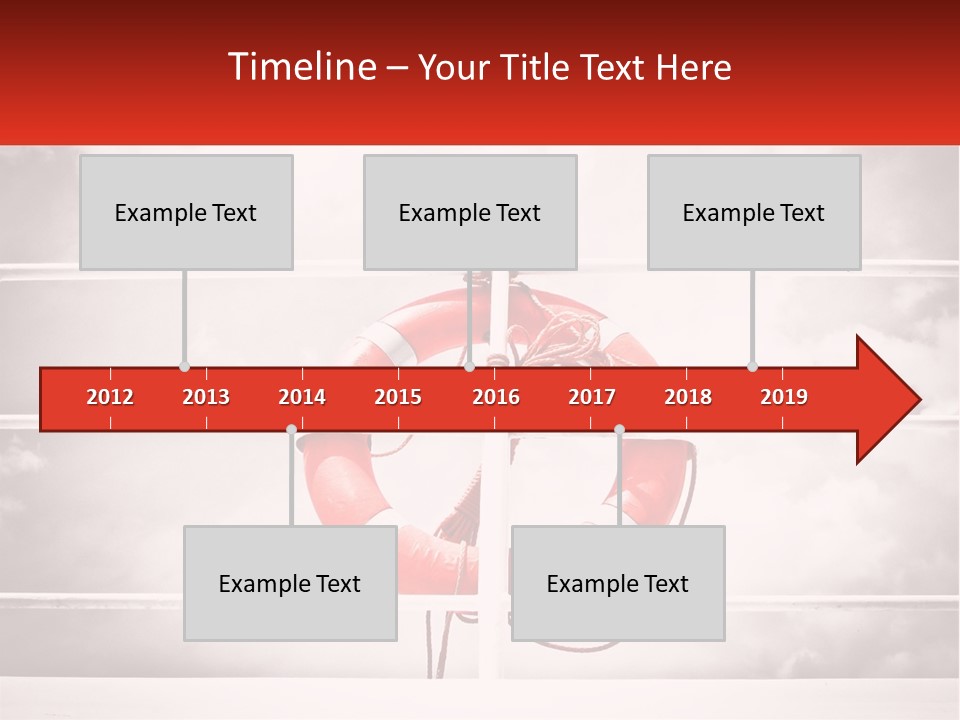 Timeline – Your Title Text Here

Example Text

Example Text

Example Text

2012 2013 2014 2015 2016 2017 2018 2019

Example Text

Example Text